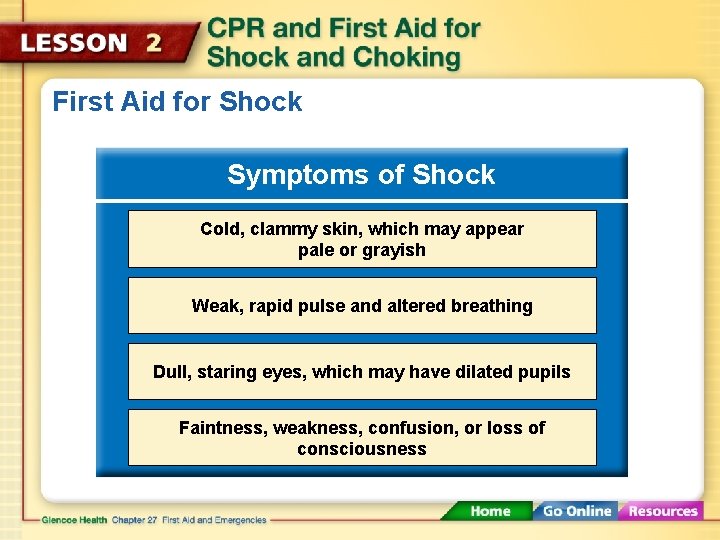 LESSON 2

CPR and First Aid for Shock and Choking

First Aid for Shock

Symptoms of Shock

Cold, clammy skin, which may appear pale or grayish

Weak, rapid pulse and altered breathing

Dull, staring eyes, which may have dilated pupils

Faintness, weakness, confusion, or loss of consciousness

Glencoe Health Chapter 27 First Aid and Emergencies

Home Go Online Resources